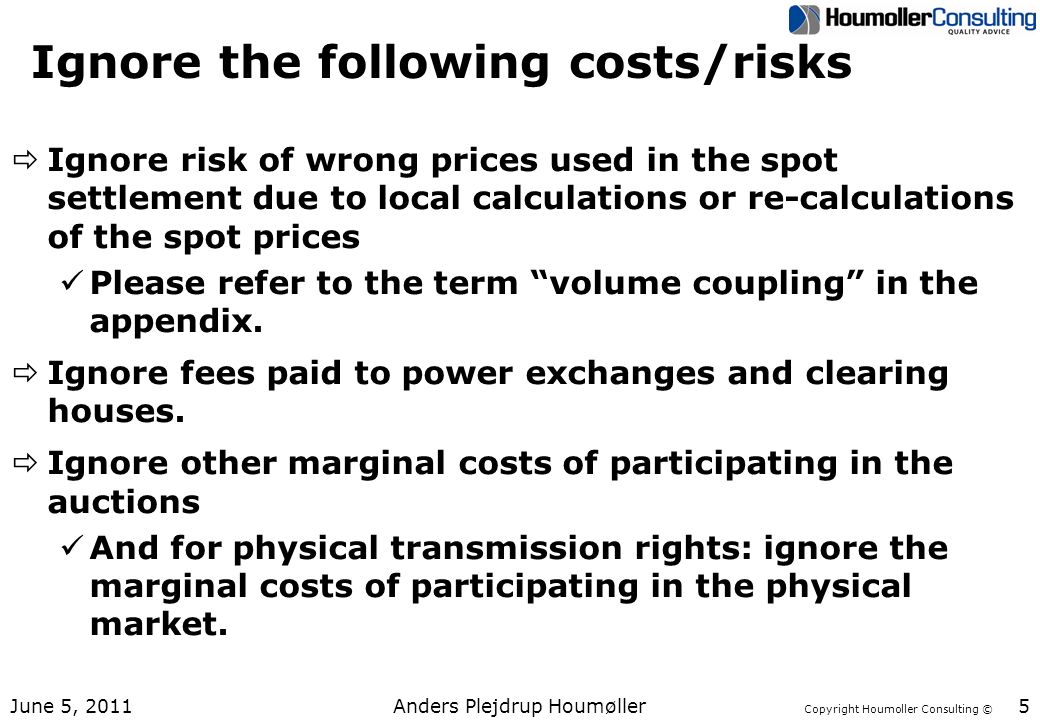 HoumollerConsulting
QUALITY ADVICE

Ignore the following costs/risks

⇨ Ignore risk of wrong prices used in the spot settlement due to local calculations or re-calculations of the spot prices

✓ Please refer to the term “volume coupling” in the appendix.

⇨ Ignore fees paid to power exchanges and clearing houses.

⇨ Ignore other marginal costs of participating in the auctions

✓ And for physical transmission rights: ignore the marginal costs of participating in the physical market.

June 5, 2011 Anders Plejdrup Houmøller Copyright Houmoller Consulting © 5